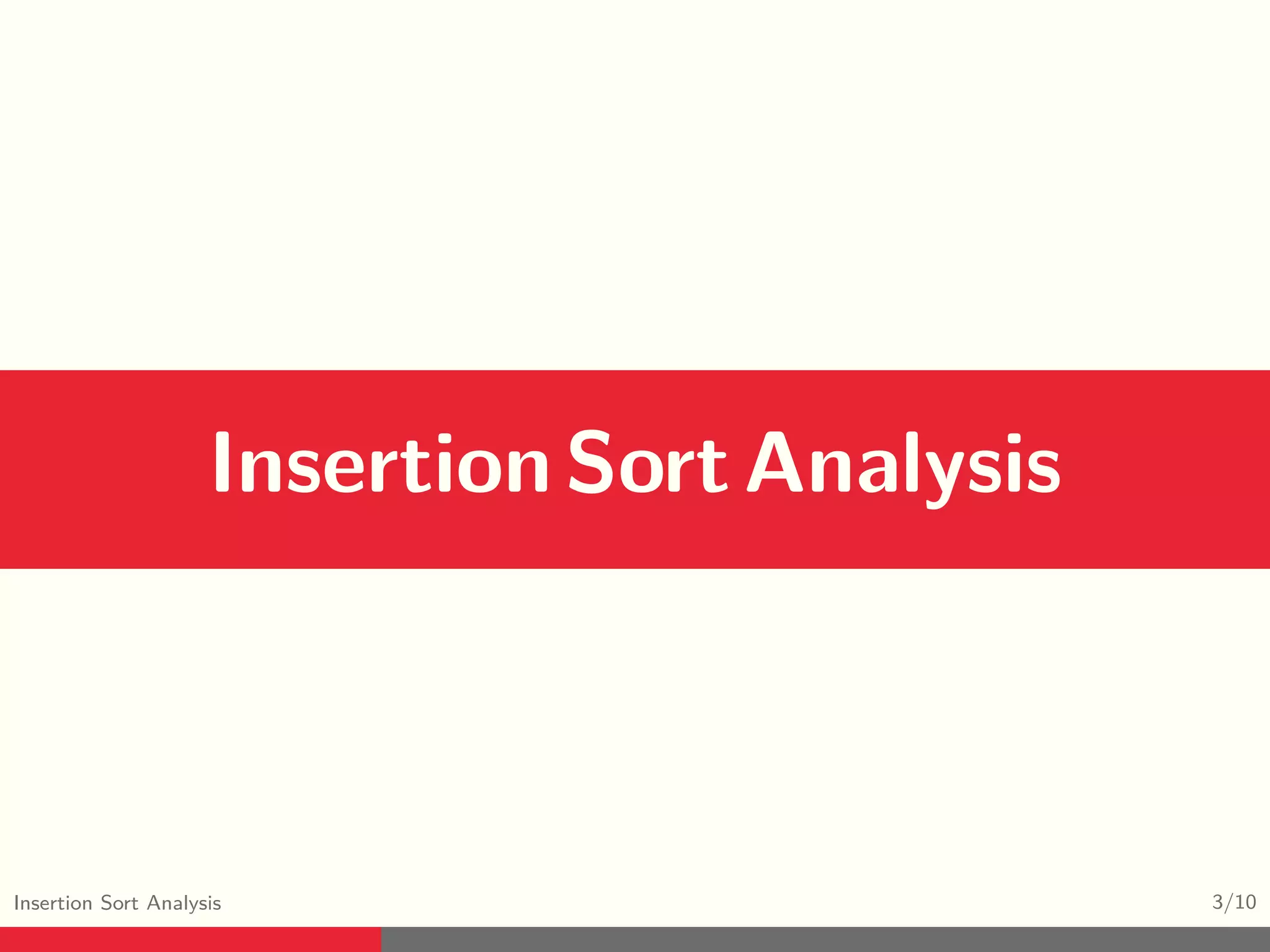 Insertion Sort Analysis

Insertion Sort Analysis

3/10